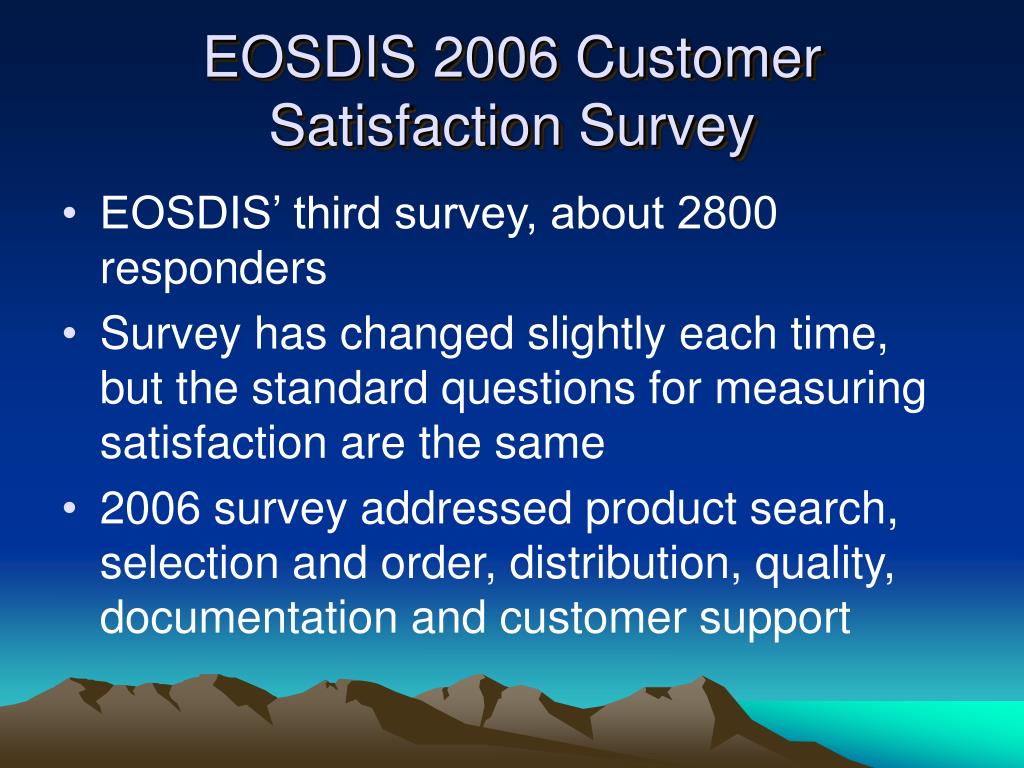 EOSDIS 2006 Customer Satisfaction Survey

• EOSDIS’ third survey, about 2800 responders
• Survey has changed slightly each time, but the standard questions for measuring satisfaction are the same
• 2006 survey addressed product search, selection and order, distribution, quality, documentation and customer support